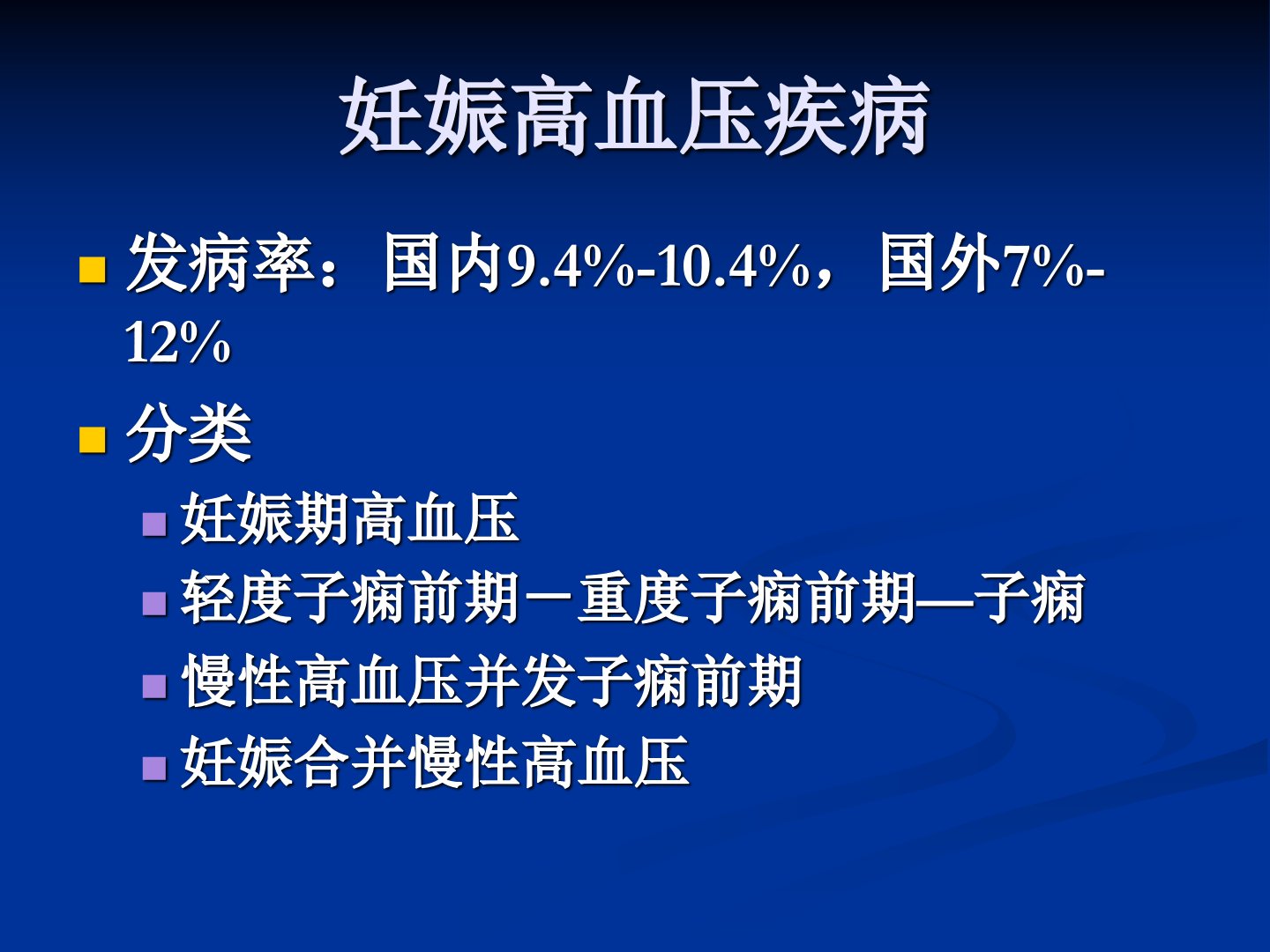 妊娠高血压疾病

发病率：国内9.4%-10.4%，国外7%-12%

分类

妊娠期高血压

轻度子痫前期－重度子痫前期—子痫

慢性高血压并发子痫前期

妊娠合并慢性高血压